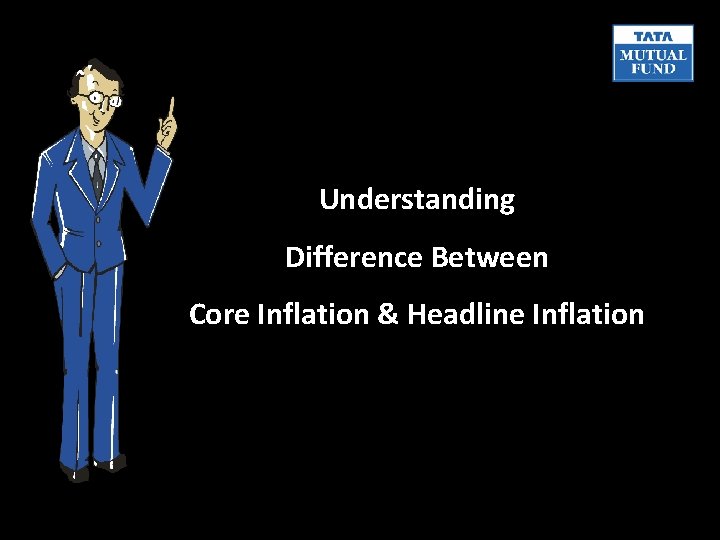 TATA
MUTUAL
FUND

Understanding

Difference Between

Core Inflation & Headline Inflation